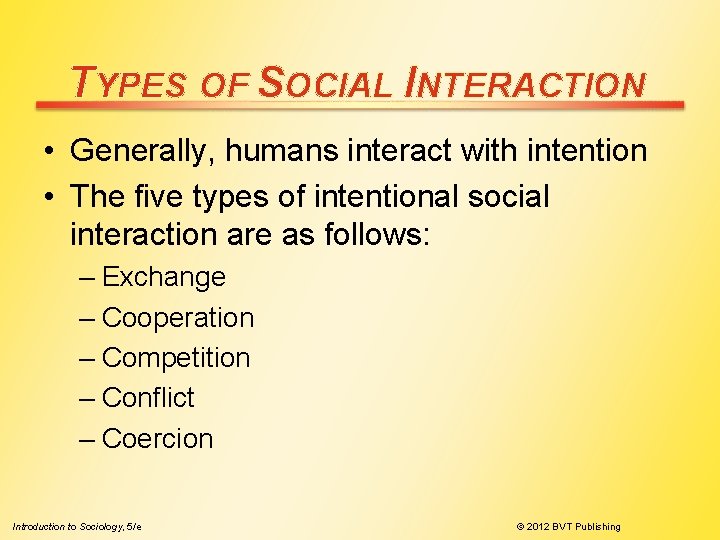 TYPES OF SOCIAL INTERACTION

• Generally, humans interact with intention
• The five types of intentional social interaction are as follows:
– Exchange
– Cooperation
– Competition
– Conflict
– Coercion

Introduction to Sociology, 5/e

© 2012 BVT Publishing